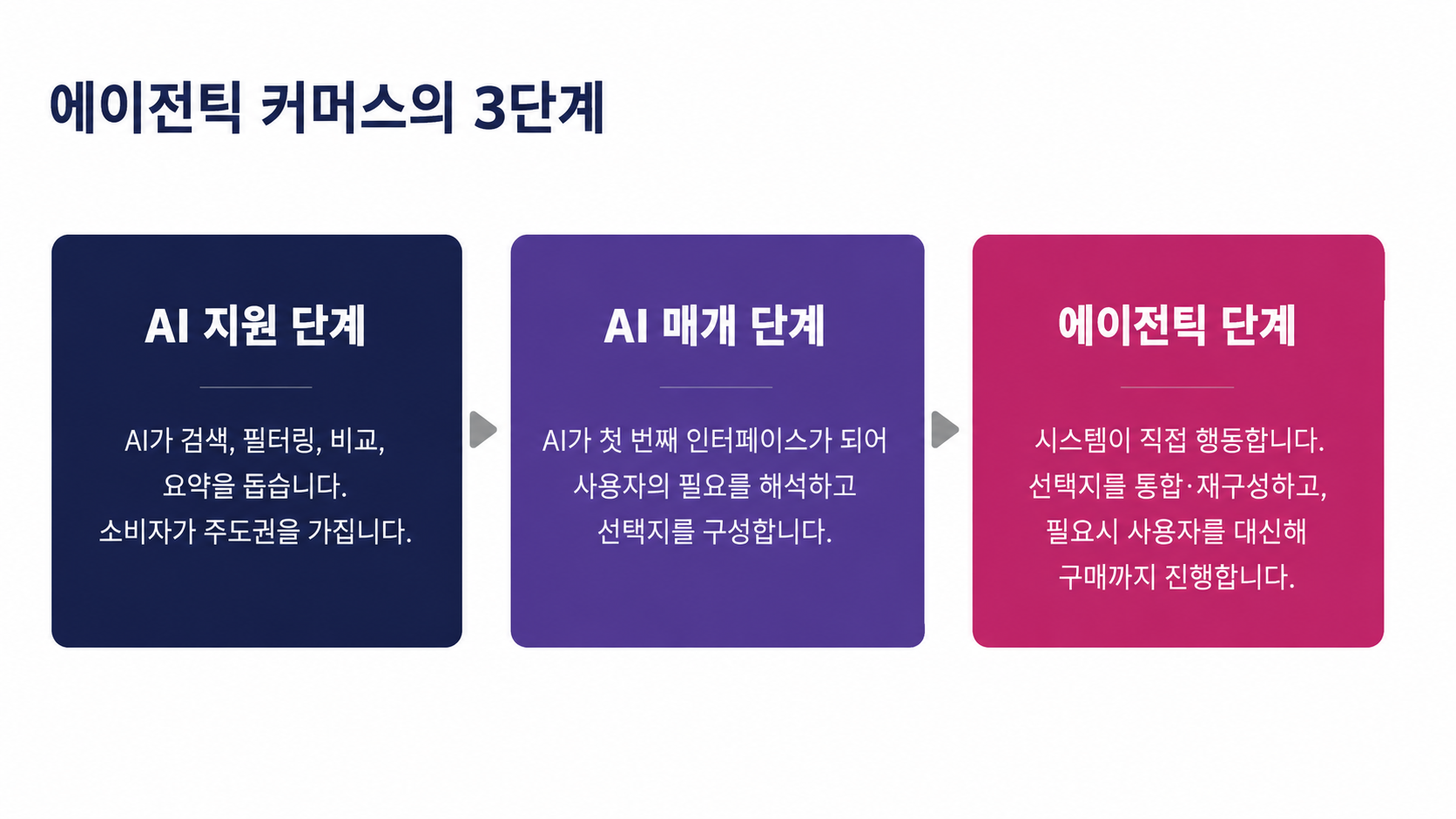 에이전틱 커머스의 3단계

AI 지원 단계

AI가 검색, 필터링, 비교, 요약을 돕습니다. 소비자가 주도권을 가집니다.

AI 매개 단계

AI가 첫 번째 인터페이스가 되어 사용자의 필요를 해석하고 선택지를 구성합니다.

에이전틱 단계

시스템이 직접 행동합니다. 선택지를 통합·재구성하고, 필요시 사용자를 대신해 구매까지 진행합니다.